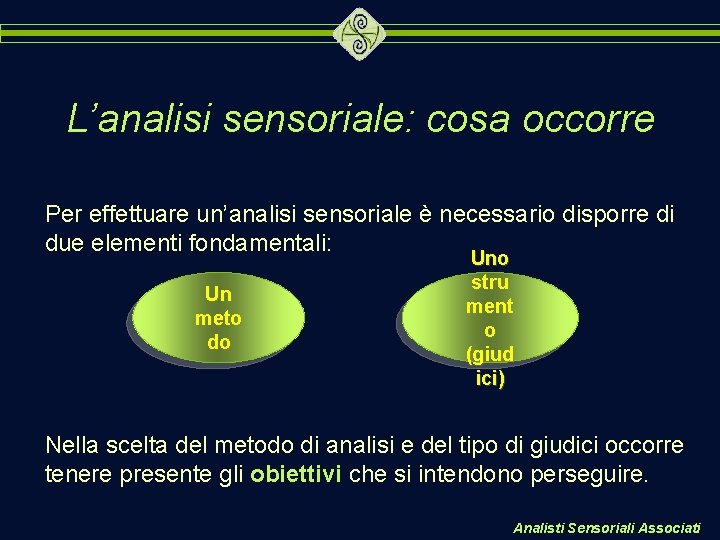 L’analisi sensoriale: cosa occorre

Per effettuare un’analisi sensoriale è necessario disporre di due elementi fondamentali:

Un metodo

Uno strumento (giudici)

Nella scelta del metodo di analisi e del tipo di giudici occorre tenere presente gli obiettivi che si intendono perseguire.

Analisti Sensoriali Associati